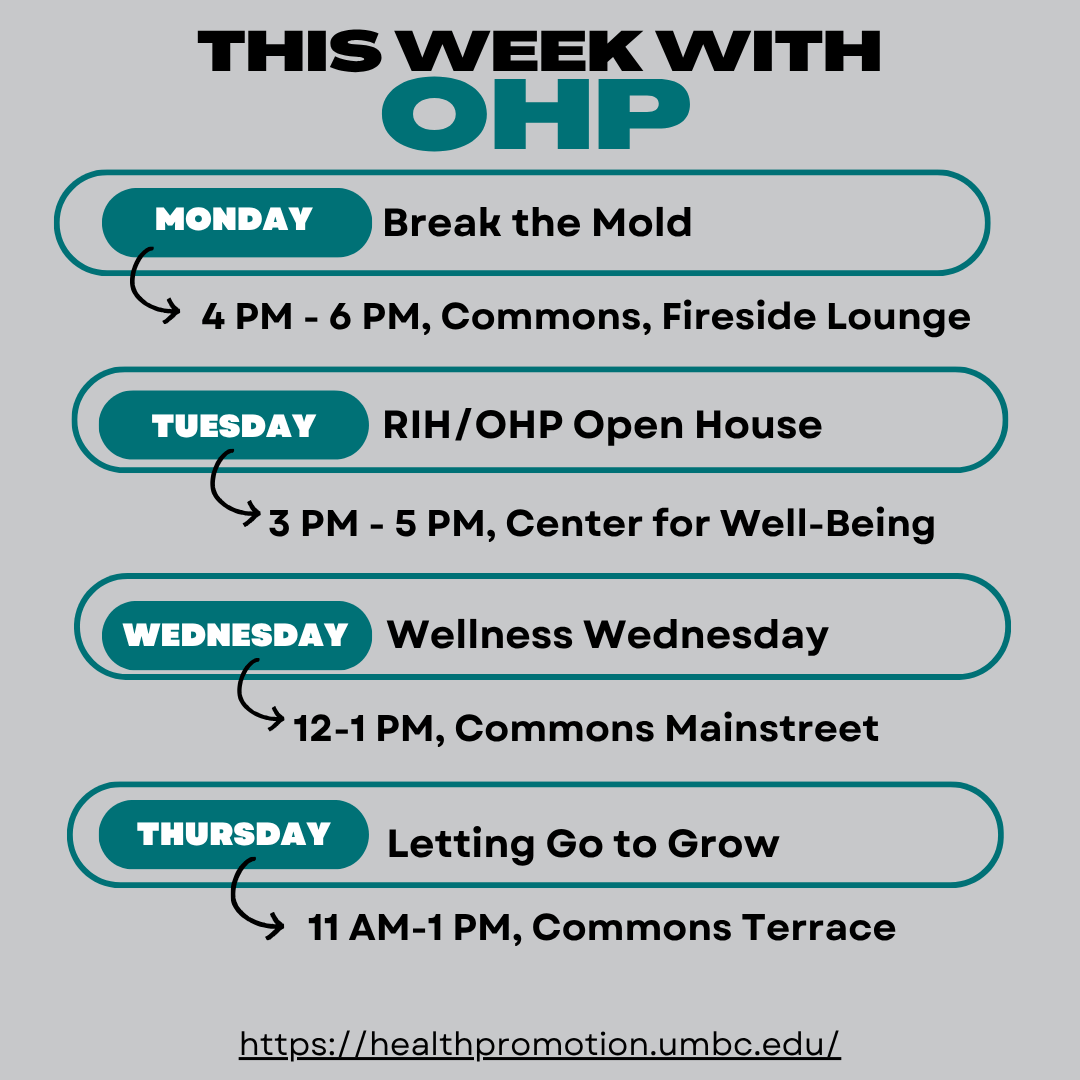 THIS WEEK WITH
OHP

MONDAY Break the Mold
4 PM - 6 PM, Commons, Fireside Lounge

TUESDAY RIH/OHP Open House
3 PM - 5 PM, Center for Well-Being

WEDNESDAY Wellness Wednesday
12-1 PM, Commons Mainstreet

THURSDAY Letting Go to Grow
11 AM-1 PM, Commons Terrace

https://healthpromotion.umbc.edu/